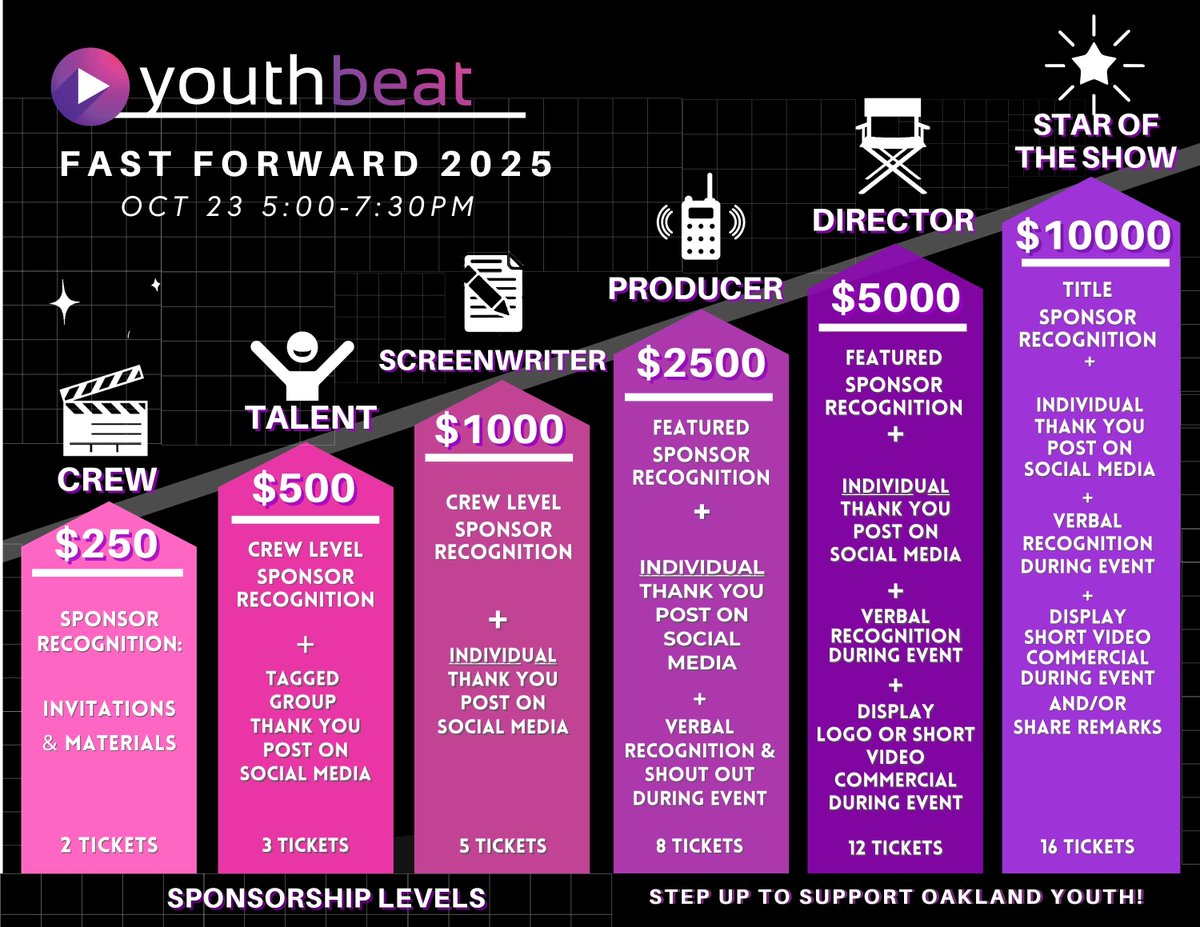 youthbeat

FAST FORWARD 2025

OCT 23 5:00-7:30PM

CREW

$250

SPONSOR RECOGNITION:

INVITATIONS & MATERIALS

2 TICKETS

TALENT

$500

CREW LEVEL SPONSOR RECOGNITION

+

TAGGED GROUP THANK YOU POST ON SOCIAL MEDIA

3 TICKETS

SCREENWRITER

$1000

CREW LEVEL SPONSOR RECOGNITION

+

INDIVIDUAL THANK YOU POST ON SOCIAL MEDIA

5 TICKETS

PRODUCER

$2500

FEATURED SPONSOR RECOGNITION

+

INDIVIDUAL THANK YOU POST ON SOCIAL MEDIA

+

VERBAL RECOGNITION & SHOUT OUT DURING EVENT

8 TICKETS

DIRECTOR

$5000

FEATURED SPONSOR RECOGNITION

+

INDIVIDUAL THANK YOU POST ON SOCIAL MEDIA

+

VERBAL RECOGNITION DURING EVENT

+

DISPLAY LOGO OR SHORT VIDEO COMMERCIAL DURING EVENT

12 TICKETS

STAR OF THE SHOW

$10000

TITLE SPONSOR RECOGNITION

+

INDIVIDUAL THANK YOU POST ON SOCIAL MEDIA

+

VERBAL RECOGNITION DURING EVENT

+

DISPLAY SHORT VIDEO COMMERCIAL DURING EVENT AND/OR SHARE REMARKS

16 TICKETS

SPONSORSHIP LEVELS

STEP UP TO SUPPORT OAKLAND YOUTH!